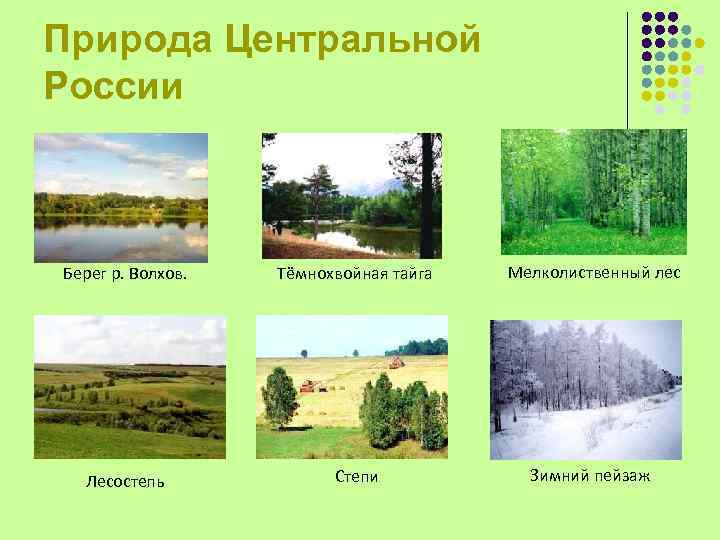 Природа Центральной России

Берег р. Волхов.

Тёмнохвойная тайга

Мелколиственный лес

Лесостепь

Степи

Зимний пейзаж